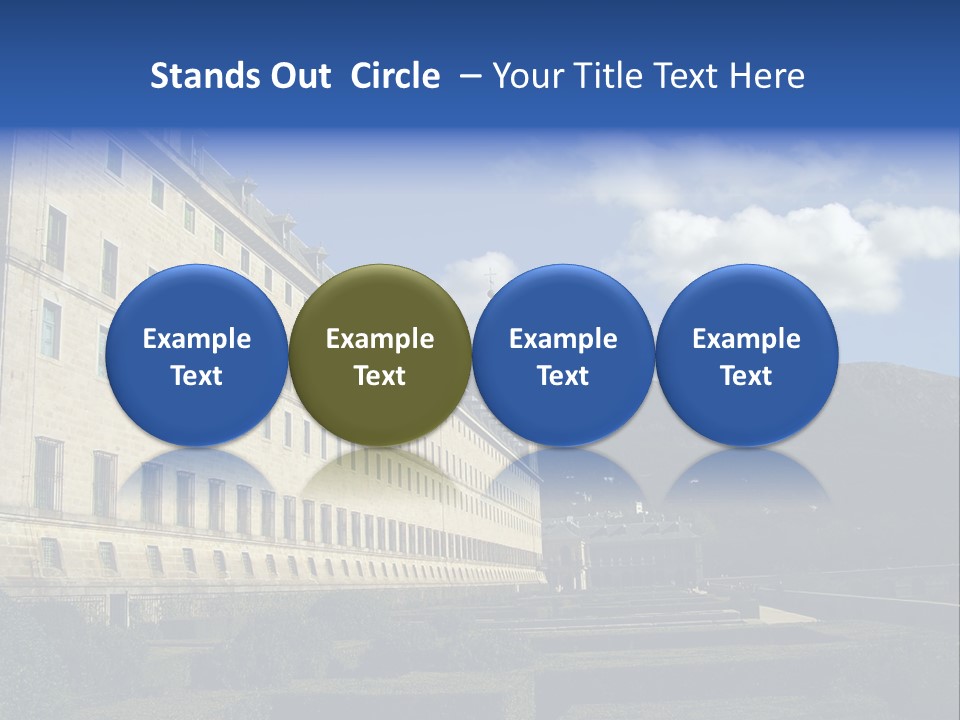 Stands Out Circle – Your Title Text Here

Example Text

Example Text

Example Text

Example Text